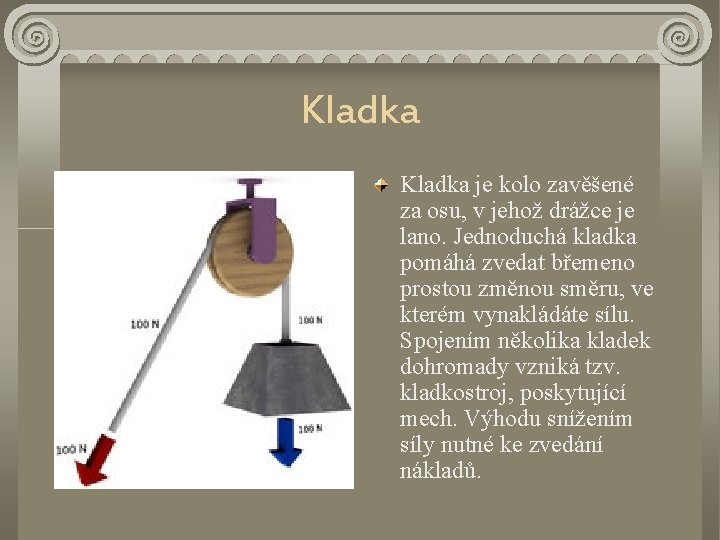 Kladka

100 N

100 N

100 N

100 N

Kladka je kolo zavěšené za osu, v jehož drážce je lano. Jednoduchá kladka pomáhá zvedat břemeno prostou změnou směru, ve kterém vynakládáte sílu. Spojením několika kladek dohromady vzniká tzv. kladkostroj, poskytující mech. Výhodu snížením síly nutné ke zvedání nákladů.